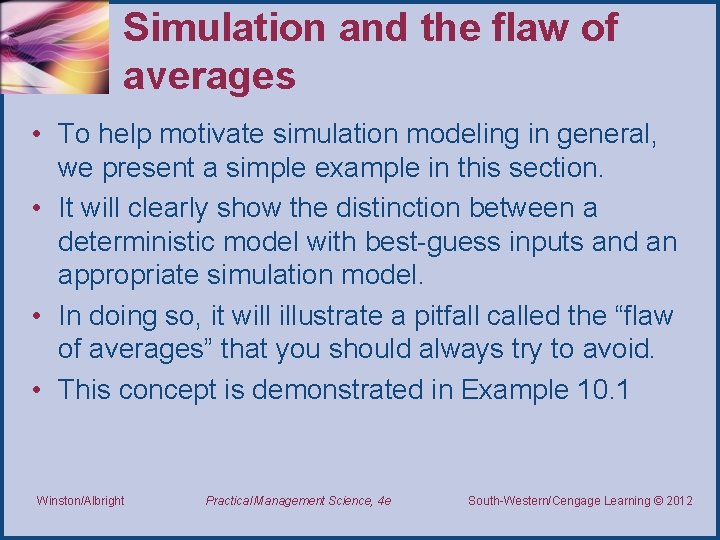 Simulation and the flaw of averages

• To help motivate simulation modeling in general, we present a simple example in this section.
• It will clearly show the distinction between a deterministic model with best-guess inputs and an appropriate simulation model.
• In doing so, it will illustrate a pitfall called the “flaw of averages” that you should always try to avoid.
• This concept is demonstrated in Example 10.1

Winston/Albright
Practical Management Science, 4e
South-Western/Cengage Learning © 2012